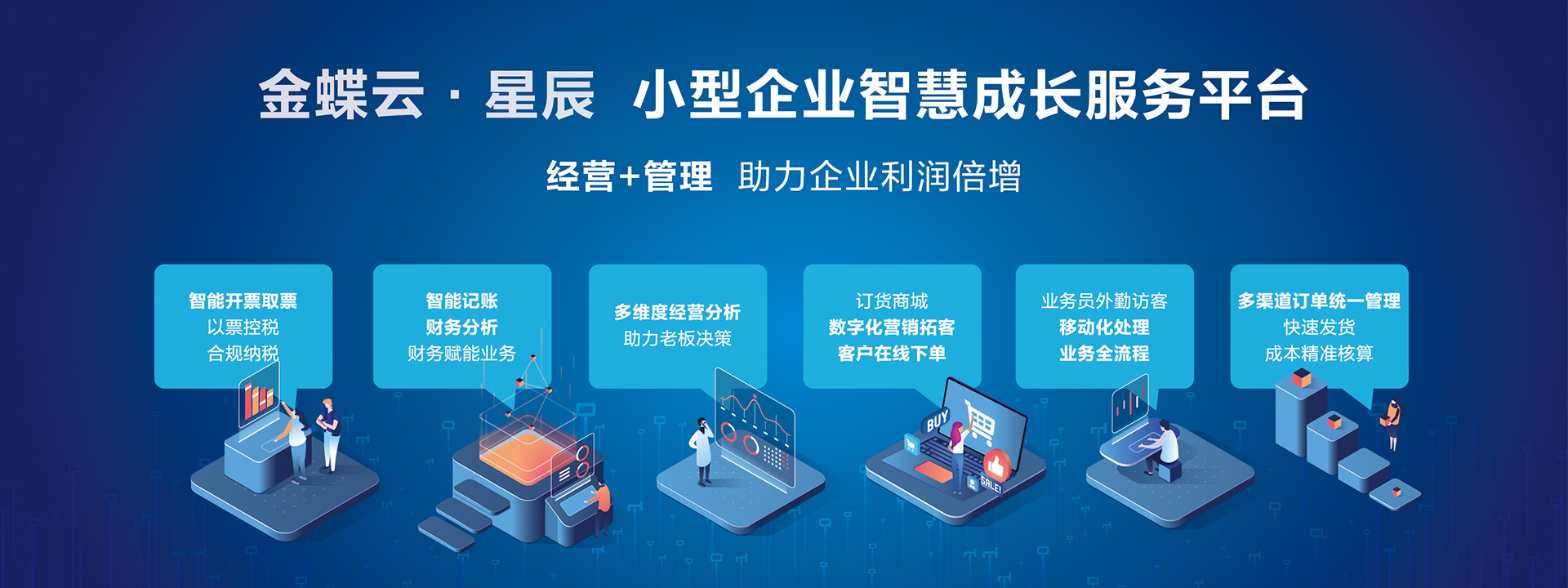 金蝶云 · 星辰 小型企业智慧成长服务平台

经营+管理 助力企业利润倍增

智能开票取票
以票控税
合规纳税

智能记账
财务分析
财务赋能业务

多维度经营分析
助力老板决策

订货商城
数字化营销拓客
客户在线下单

业务员外勤访客
移动化处理
业务全流程

多渠道订单统一管理
快速发货
成本精准核算

BUY

SALE!